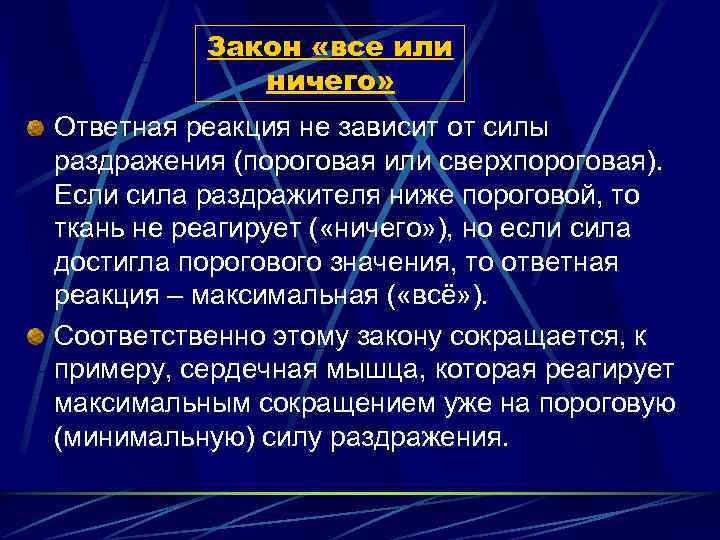 Закон «все или ничего»

Ответная реакция не зависит от силы раздражения (пороговая или сверхпороговая). Если сила раздражителя ниже пороговой, то ткань не реагирует («ничего»), но если сила достигла порогового значения, то ответная реакция – максимальная («всё»).

Соответственно этому закону сокращается, к примеру, сердечная мышца, которая реагирует максимальным сокращением уже на пороговую (минимальную) силу раздражения.